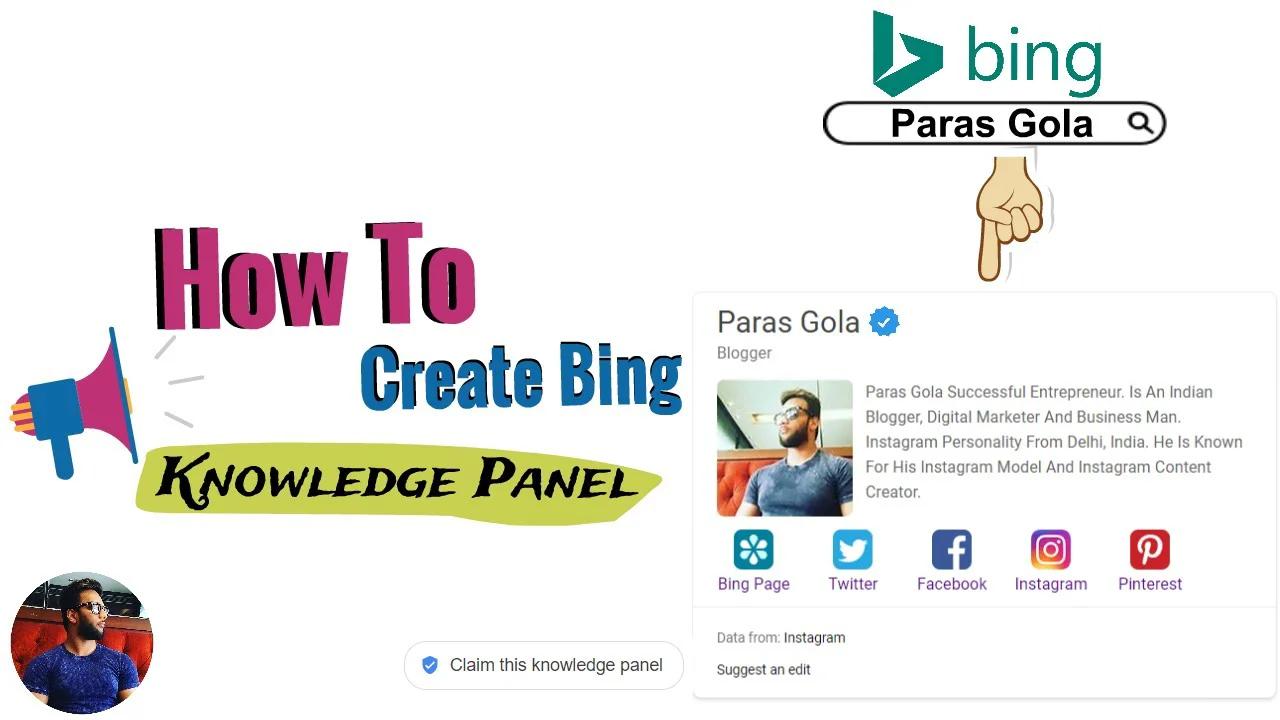 bing

Paras Gola

How To
Create Bing
Knowledge Panel

Paras Gola
Blogger

Paras Gola Successful Entrepreneur. Is An Indian Blogger, Digital Marketer And Business Man. Instagram Personality From Delhi, India. He Is Known For His Instagram Model And Instagram Content Creator.

Bing Page
Twitter
Facebook
Instagram
Pinterest

Data from: Instagram

Suggest an edit

Claim this knowledge panel